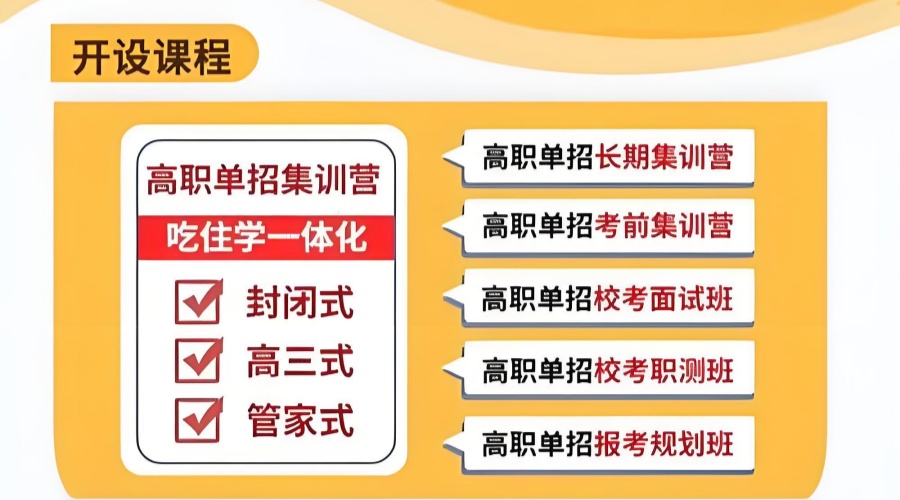 开设课程

高职单招集训营

吃住学一体化

封闭式

高三式

管家式

高职单招长期集训营

高职单招考前集训营

高职单招校考面试班

高职单招校考职测班

高职单招报考规划班